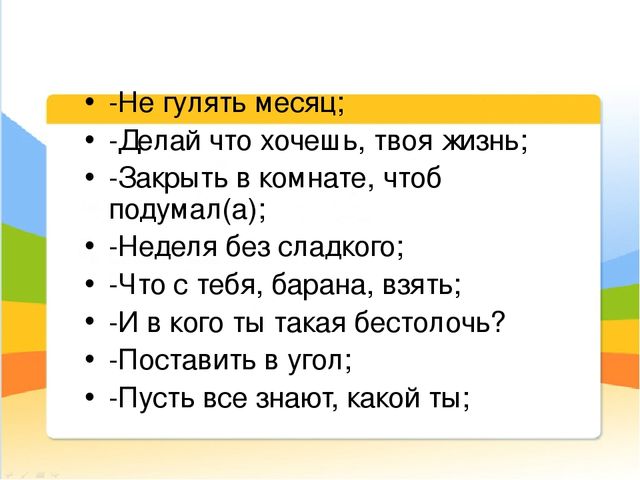 • -Не гулять месяц;
• -Делай что хочешь, твоя жизнь;
• -Закрыть в комнате, чтоб подумал(а);
• -Неделя без сладкого;
• -Что с тебя, барана, взять;
• -И в кого ты такая бестолочь?
• -Поставить в угол;
• -Пусть все знают, какой ты;